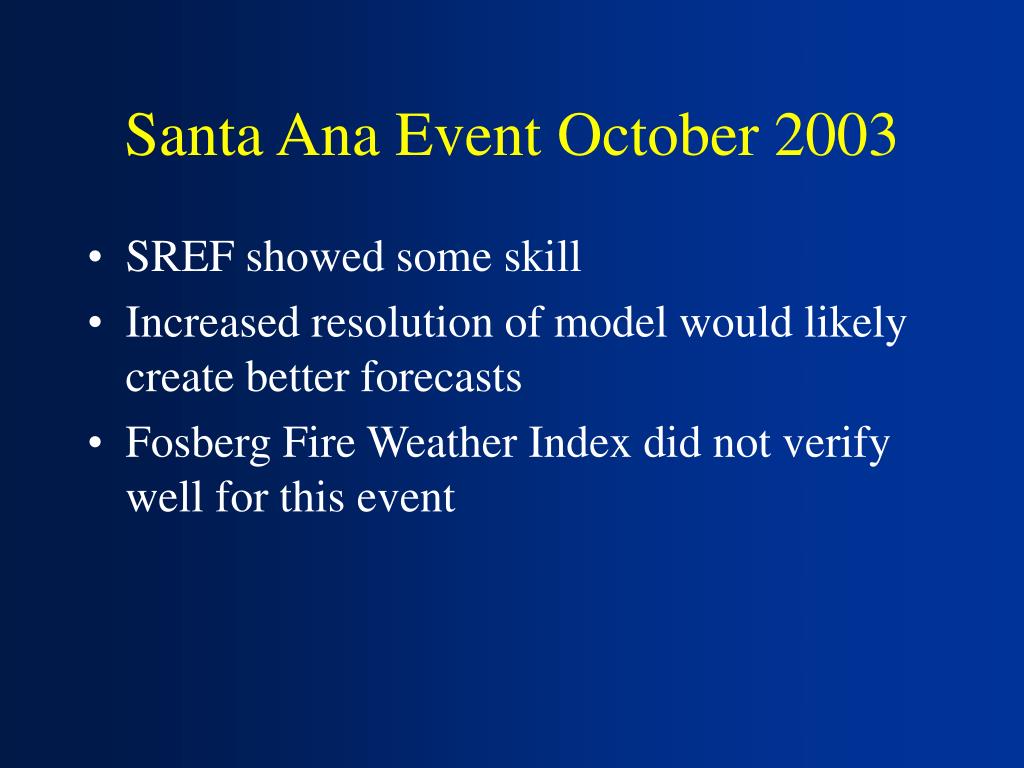 Santa Ana Event October 2003

• SREF showed some skill
• Increased resolution of model would likely create better forecasts
• Fosberg Fire Weather Index did not verify well for this event